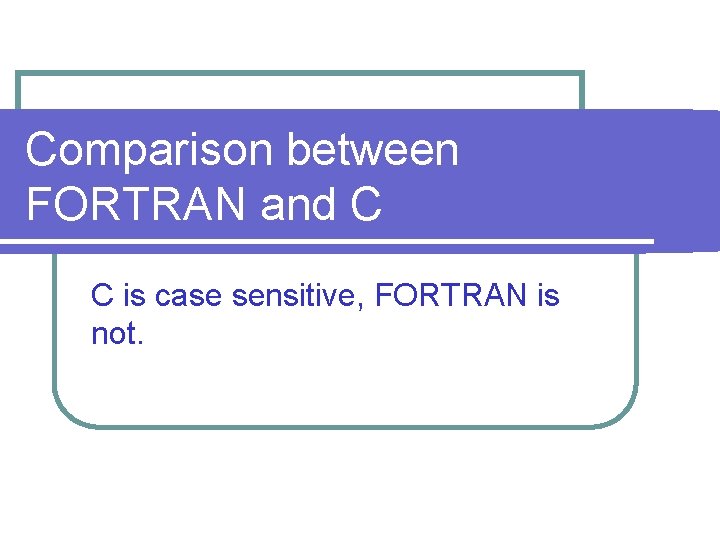 Comparison between FORTRAN and C

C is case sensitive, FORTRAN is not.